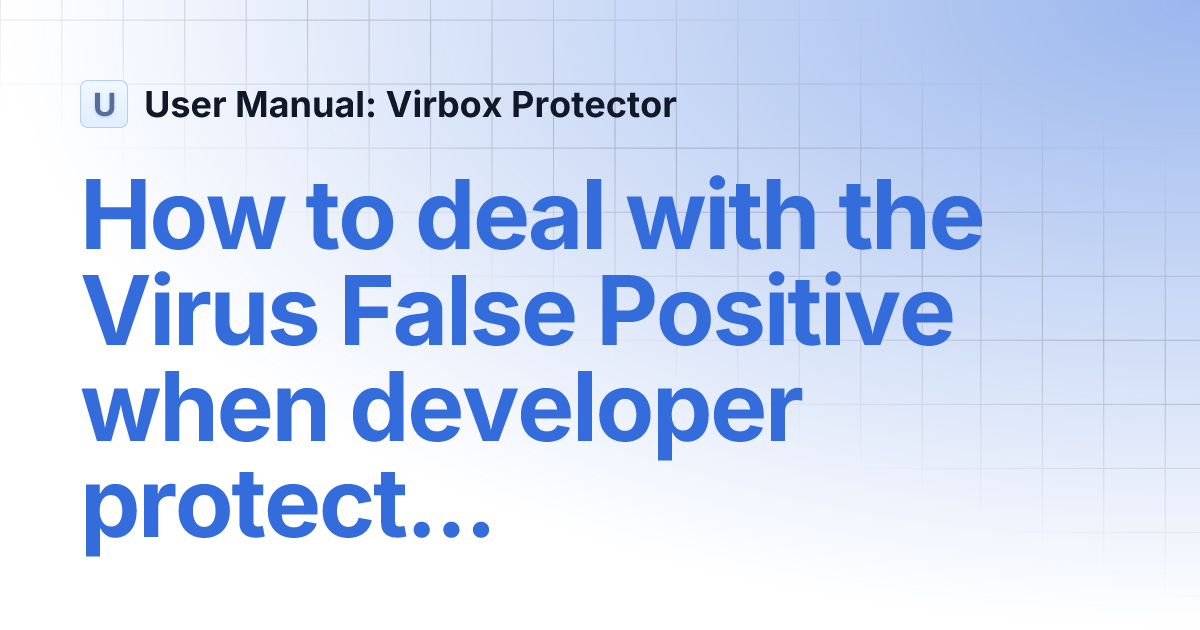 U User Manual: Virbox Protector

How to deal with the Virus False Positive when developer protect...